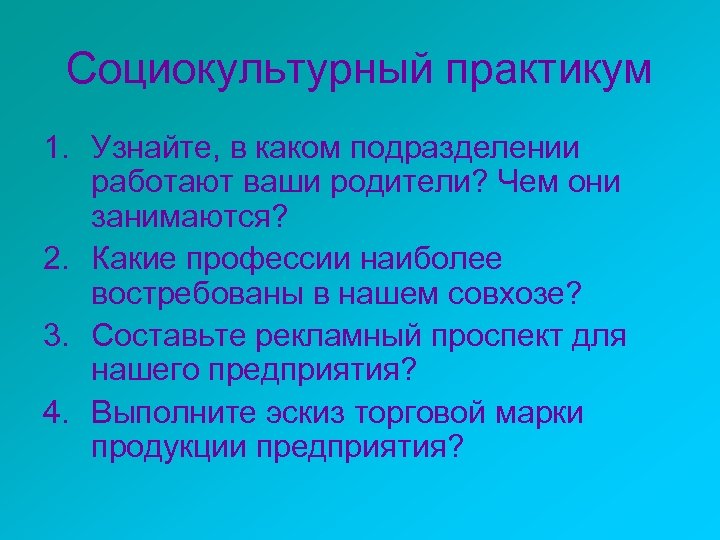 Социокультурный практикум

1. Узнайте, в каком подразделении работают ваши родители? Чем они занимаются?
2. Какие профессии наиболее востребованы в нашем совхозе?
3. Составьте рекламный проспект для нашего предприятия?
4. Выполните эскиз торговой марки продукции предприятия?